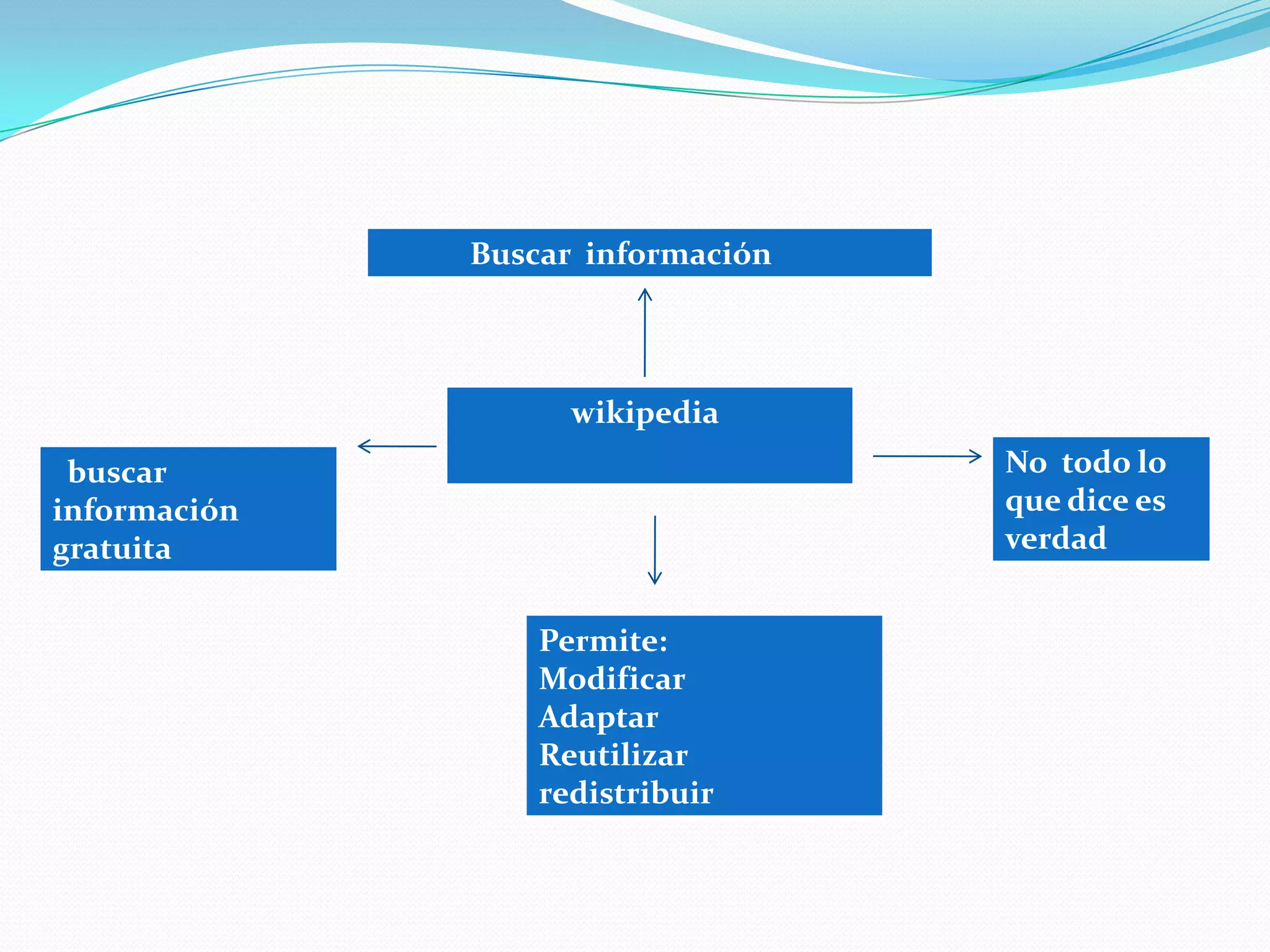 Buscar información

wikipedia

buscar información gratuita

No todo lo que dice es verdad

Permite:
Modificar
Adaptar
Reutilizar
redistribuir